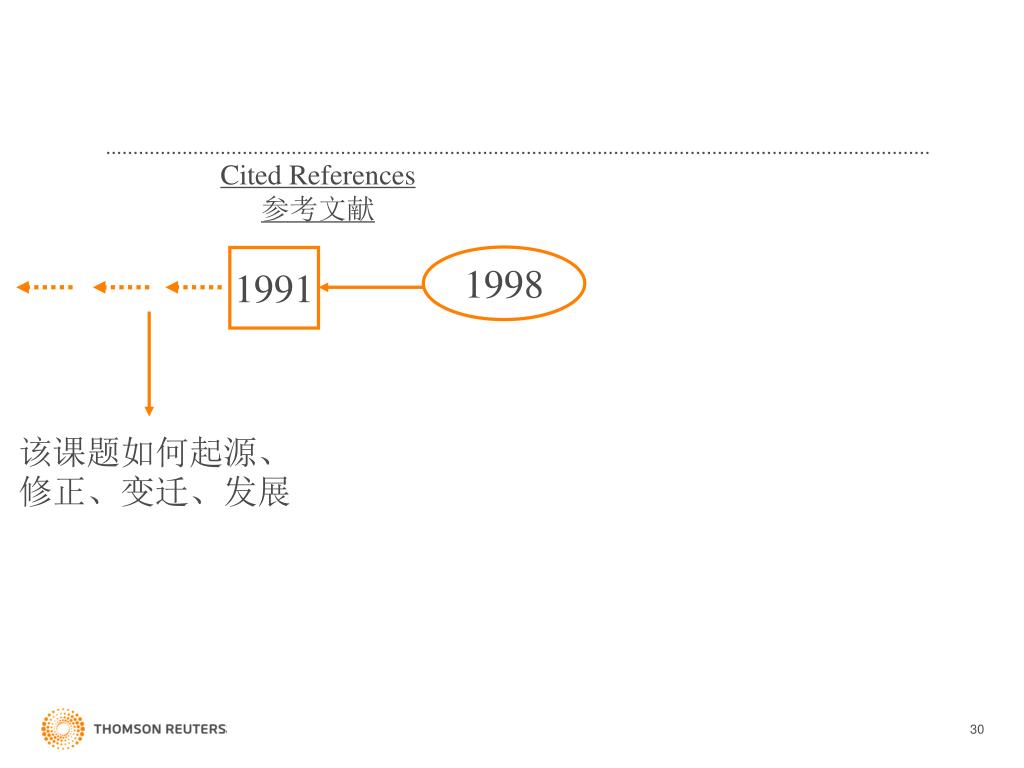 Cited References
参考文献

1991

1998

该课题如何起源、修正、变迁、发展

THOMSON REUTERS

30